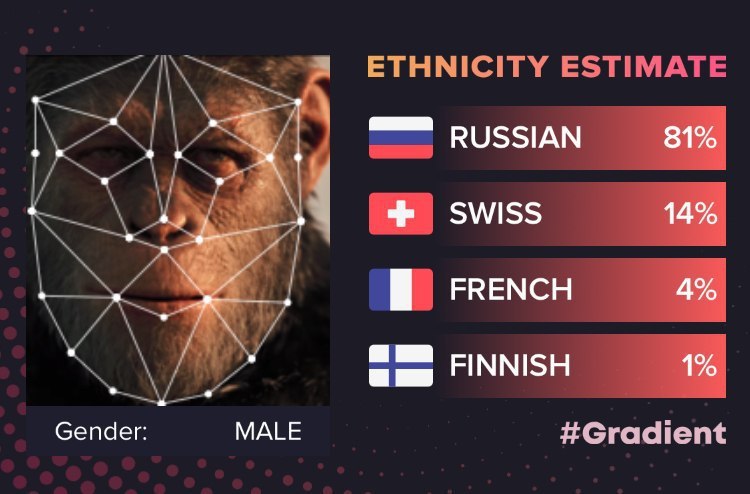 ETHNICITY ESTIMATE

RUSSIAN 81%

SWISS 14%

FRENCH 4%

FINNISH 1%

Gender: MALE

#Gradient